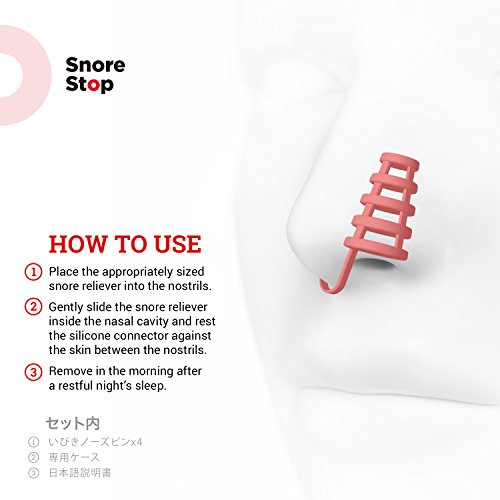 Snore Stop

HOW TO USE

① Place the appropriately sized snore reliever into the nostrils.

② Gently slide the snore reliever inside the nasal cavity and rest the silicone connector against the skin between the nostrils.

③ Remove in the morning after a restful night's sleep.

セット内
① いびきノーズピンx4
② 専用ケース
③ 日本語説明書